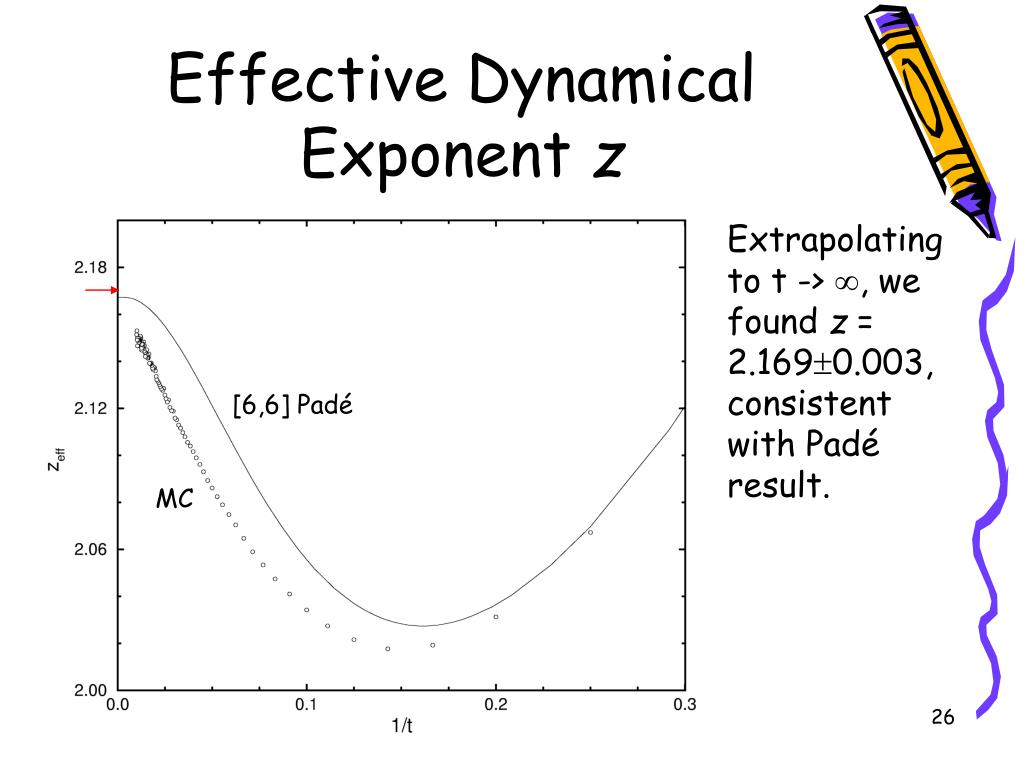 Effective Dynamical Exponent $z$

2.18
2.12
2.06
2.00
$z_{eff}$
[6,6] Padé
MC
0.0
0.1
0.2
0.3
1/t

Extrapolating to t -> $\infty$, we found $z$ = 2.169$\pm$0.003, consistent with Padé result.

26